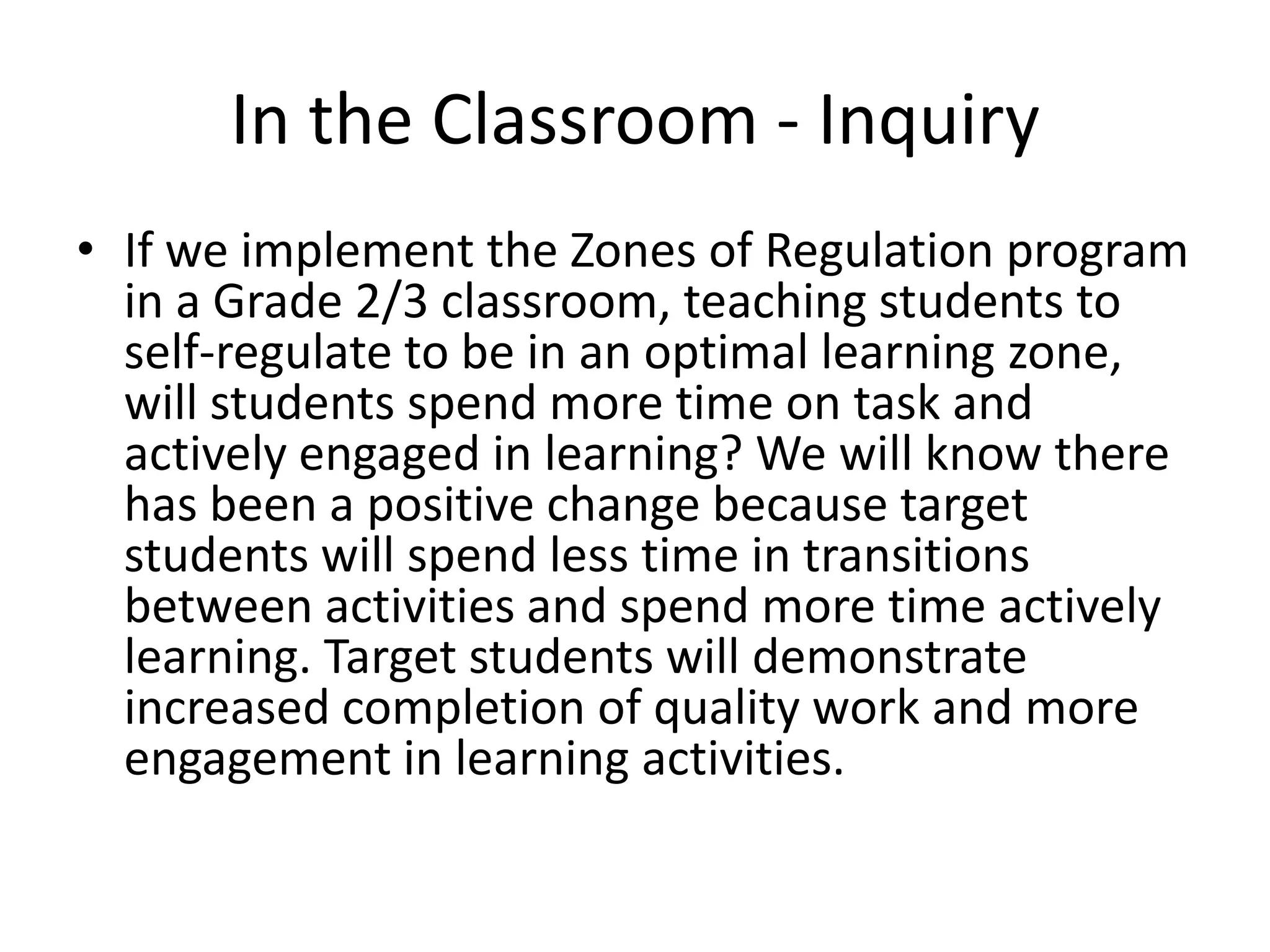 In the Classroom - Inquiry

• If we implement the Zones of Regulation program in a Grade 2/3 classroom, teaching students to self-regulate to be in an optimal learning zone, will students spend more time on task and actively engaged in learning? We will know there has been a positive change because target students will spend less time in transitions between activities and spend more time actively learning. Target students will demonstrate increased completion of quality work and more engagement in learning activities.